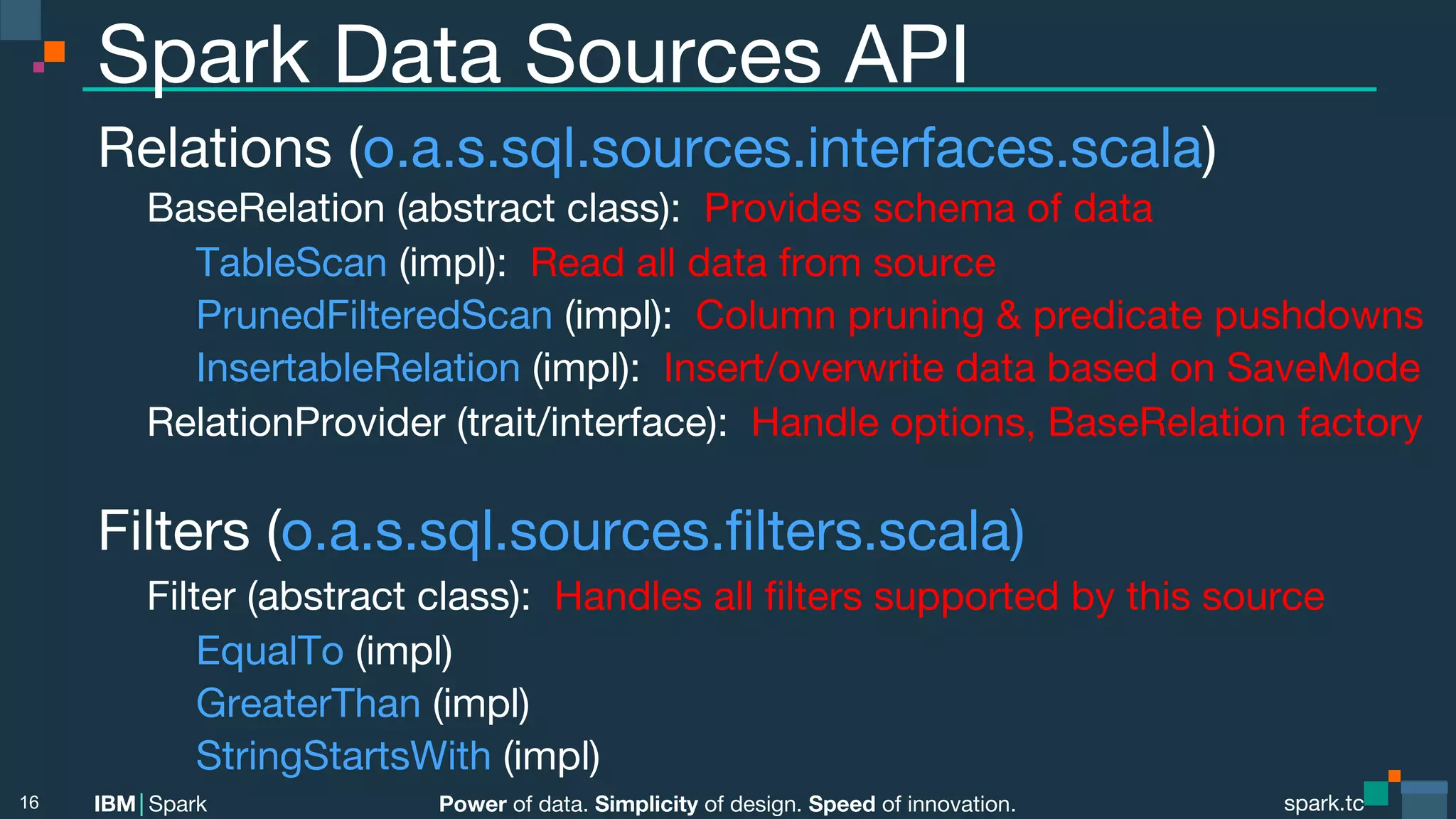 Spark Data Sources API

Relations (o.a.s.sql.sources.interfaces.scala)

BaseRelation (abstract class): Provides schema of data

TableScan (impl): Read all data from source

PrunedFilteredScan (impl): Column pruning & predicate pushdowns

InsertableRelation (impl): Insert/overwrite data based on SaveMode

RelationProvider (trait/interface): Handle options, BaseRelation factory

Filters (o.a.s.sql.sources.filters.scala)

Filter (abstract class): Handles all filters supported by this source

EqualTo (impl)

GreaterThan (impl)

StringStartsWith (impl)

16 IBM | Spark Power of data. Simplicity of design. Speed of innovation. spark.tc